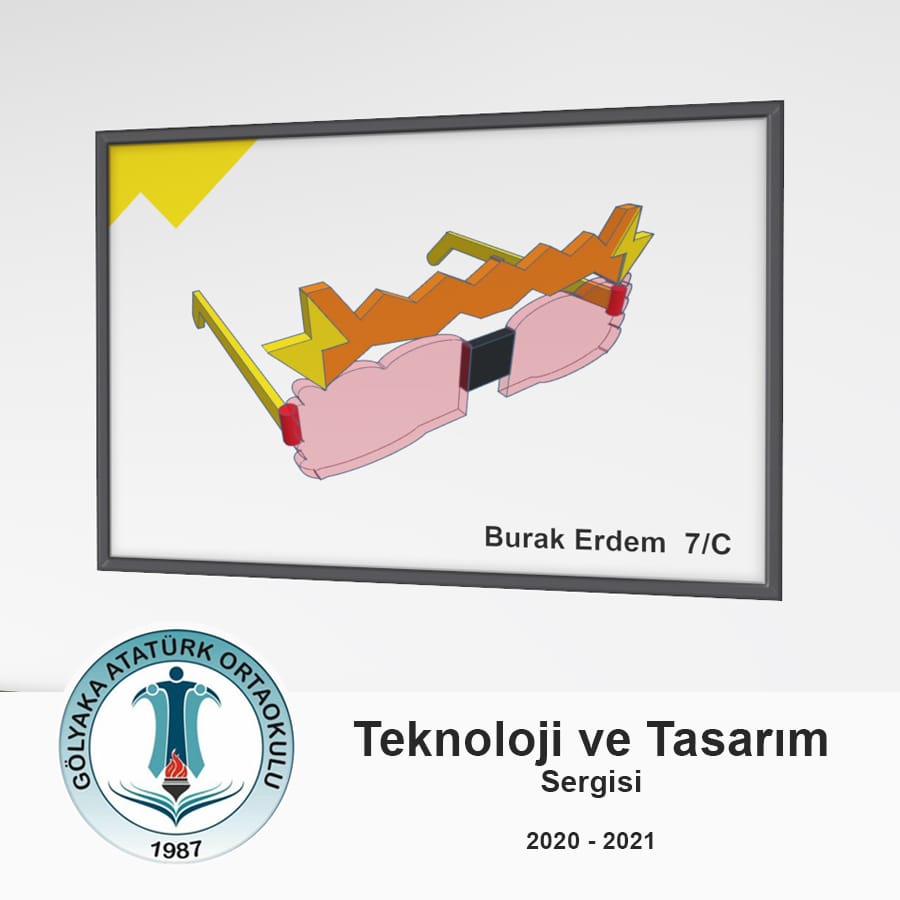 Burak Erdem 7/C

GÖLYAKA ATATÜRK ORTAOKULU
1987

Teknoloji ve Tasarım
Sergisi

2020 - 2021